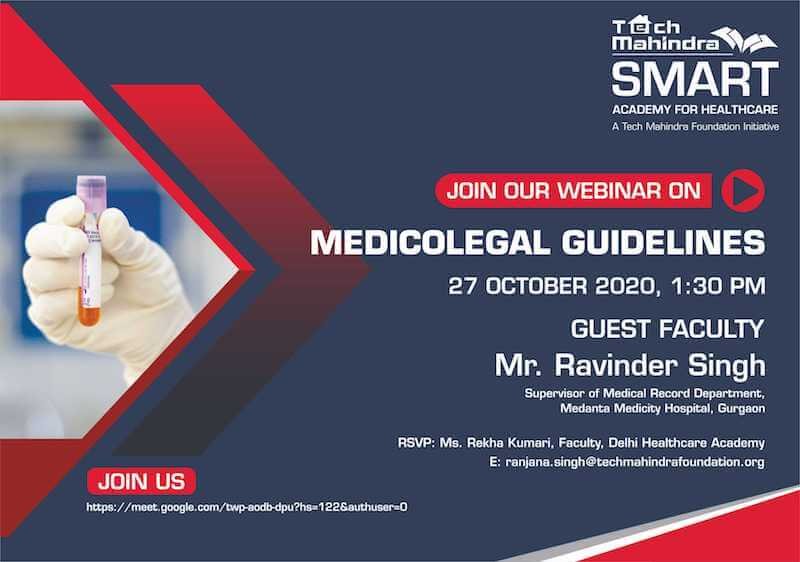 Tech Mahindra
SMART
ACADEMY FOR HEALTHCARE
A Tech Mahindra Foundation Initiative

JOIN OUR WEBINAR ON

MEDICOLEGAL GUIDELINES

27 OCTOBER 2020, 1:30 PM

GUEST FACULTY
Mr. Ravinder Singh
Supervisor of Medical Record Department, Medanta Medicity Hospital, Gurgaon

RSVP: Ms. Rekha Kumari, Faculty, Delhi Healthcare Academy
E: ranjana.singh@techmahindrafoundation.org

JOIN US
https://meet.google.com/twp-aodb-dpu?hs=122&authuser=0